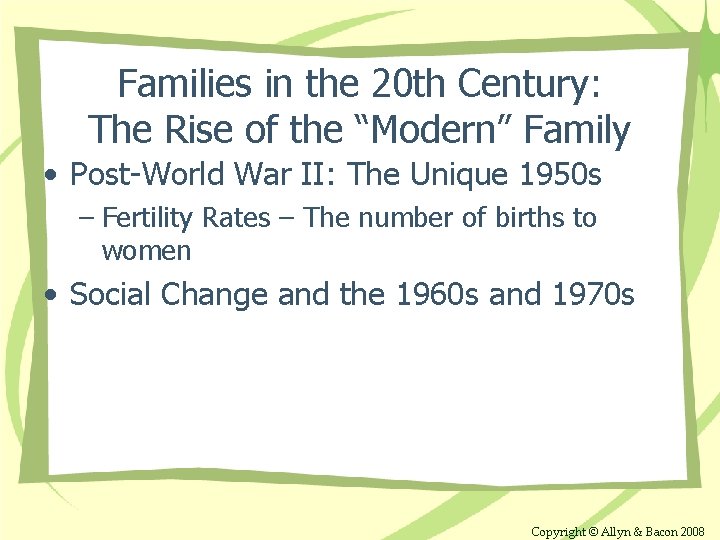 Families in the 20th Century: The Rise of the “Modern” Family

• Post-World War II: The Unique 1950s

– Fertility Rates – The number of births to women

• Social Change and the 1960s and 1970s

Copyright © Allyn & Bacon 2008